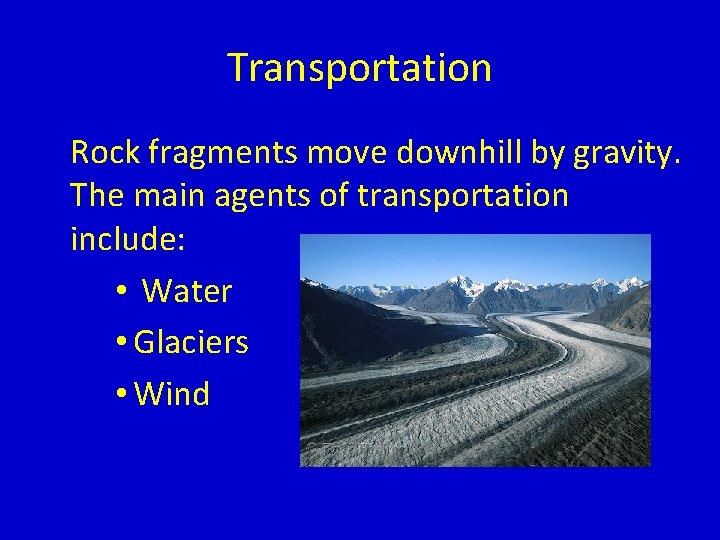 Transportation

Rock fragments move downhill by gravity. The main agents of transportation include:

• Water
• Glaciers
• Wind